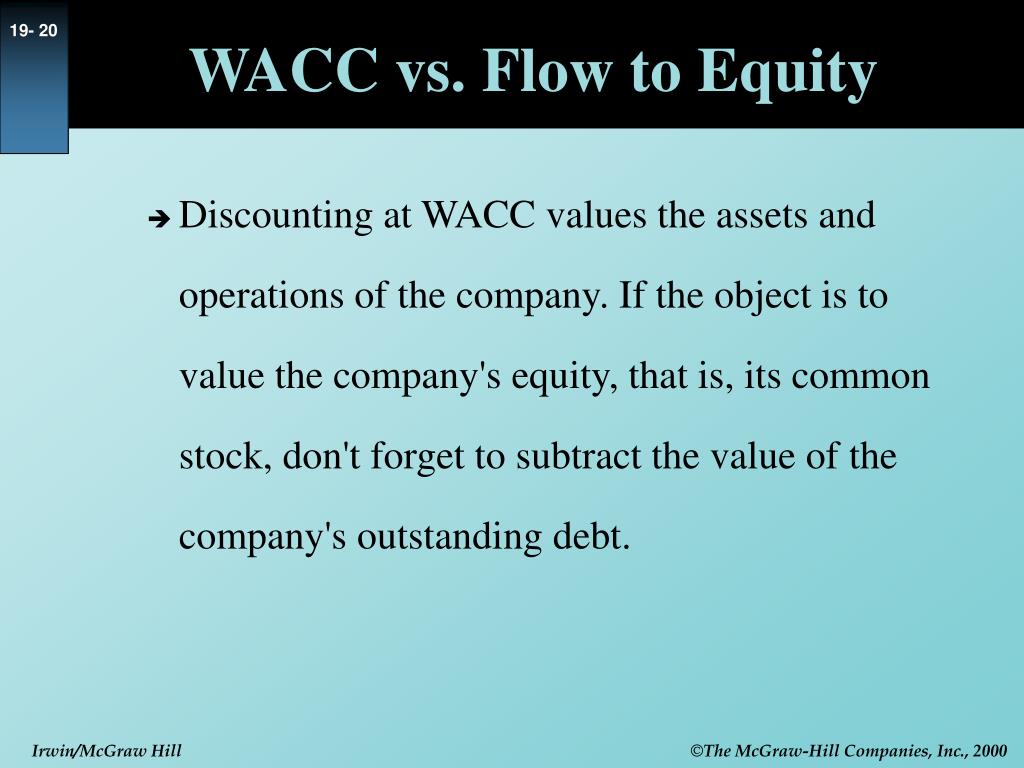 19- 20

WACC vs. Flow to Equity

➔ Discounting at WACC values the assets and operations of the company. If the object is to value the company's equity, that is, its common stock, don't forget to subtract the value of the company's outstanding debt.

Irwin/McGraw Hill

©The McGraw-Hill Companies, Inc., 2000